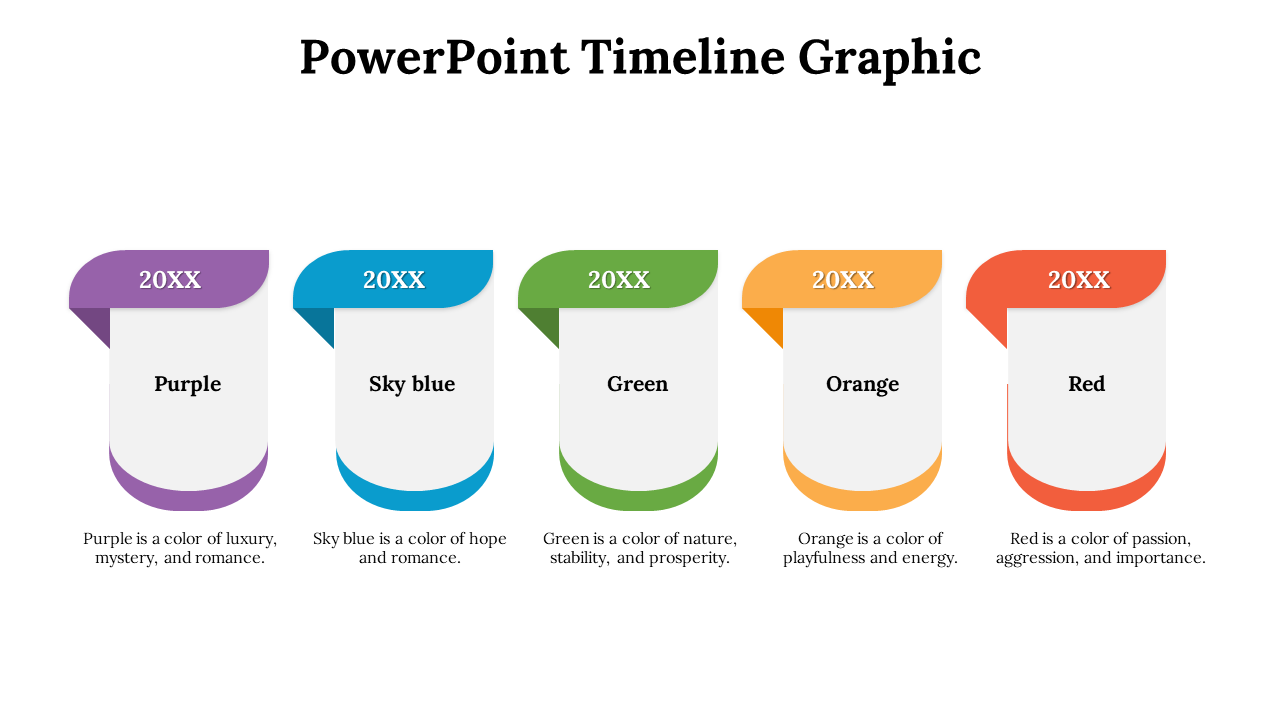 PowerPoint Timeline Graphic

20XX

Purple

Purple is a color of luxury, mystery, and romance.

20XX

Sky blue

Sky blue is a color of hope and romance.

20XX

Green

Green is a color of nature, stability, and prosperity.

20XX

Orange

Orange is a color of playfulness and energy.

20XX

Red

Red is a color of passion, aggression, and importance.